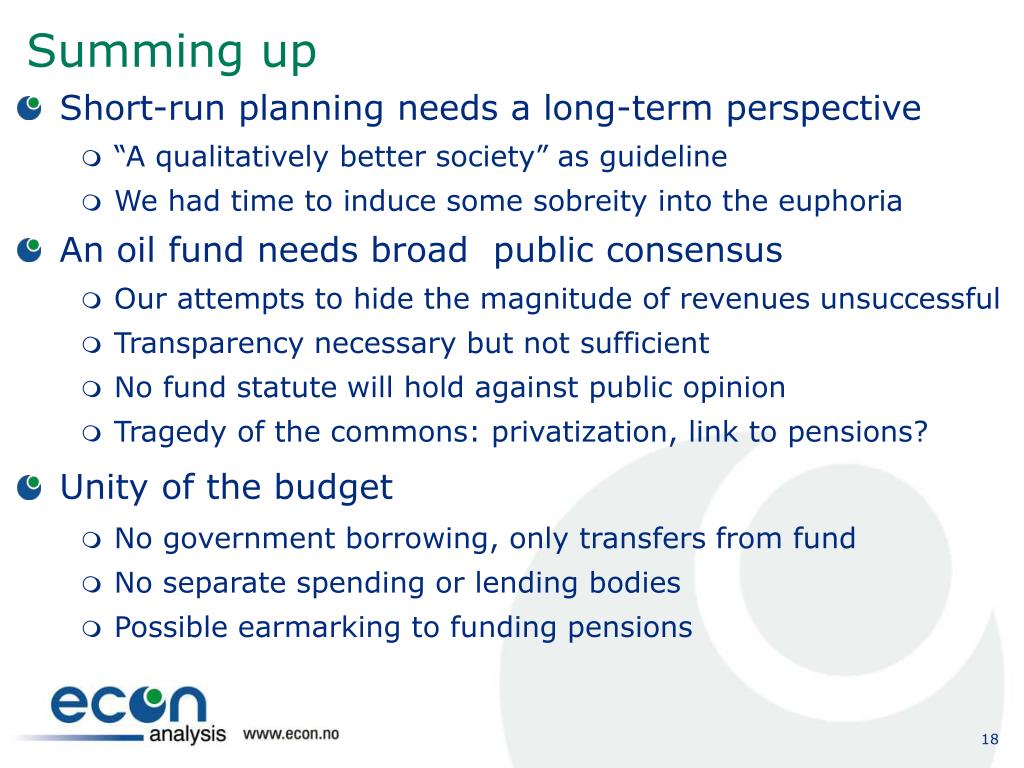 Summing up

Short-run planning needs a long-term perspective

“A qualitatively better society” as guideline

We had time to induce some sobreity into the euphoria

An oil fund needs broad  public consensus

Our attempts to hide the magnitude of revenues unsuccessful

Transparency necessary but not sufficient

No fund statute will hold against public opinion

Tragedy of the commons: privatization, link to pensions?

Unity of the budget

No government borrowing, only transfers from fund

No separate spending or lending bodies

Possible earmarking to funding pensions

econ analysis www.econ.no

18